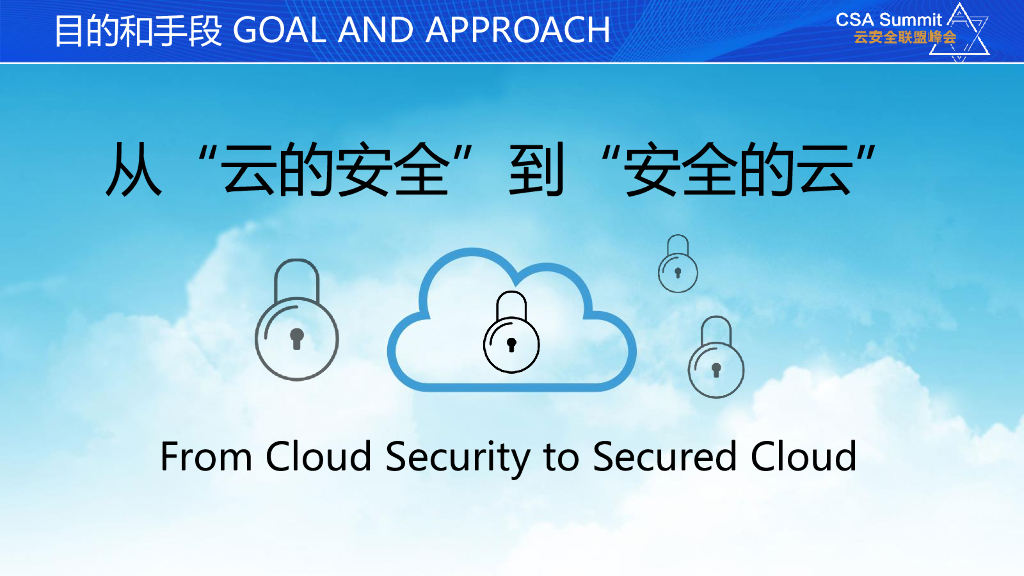 目的和手段 GOAL AND APPROACH

CSA Summit
云安全联盟峰会

从“云的安全”到“安全的云”

From Cloud Security to Secured Cloud